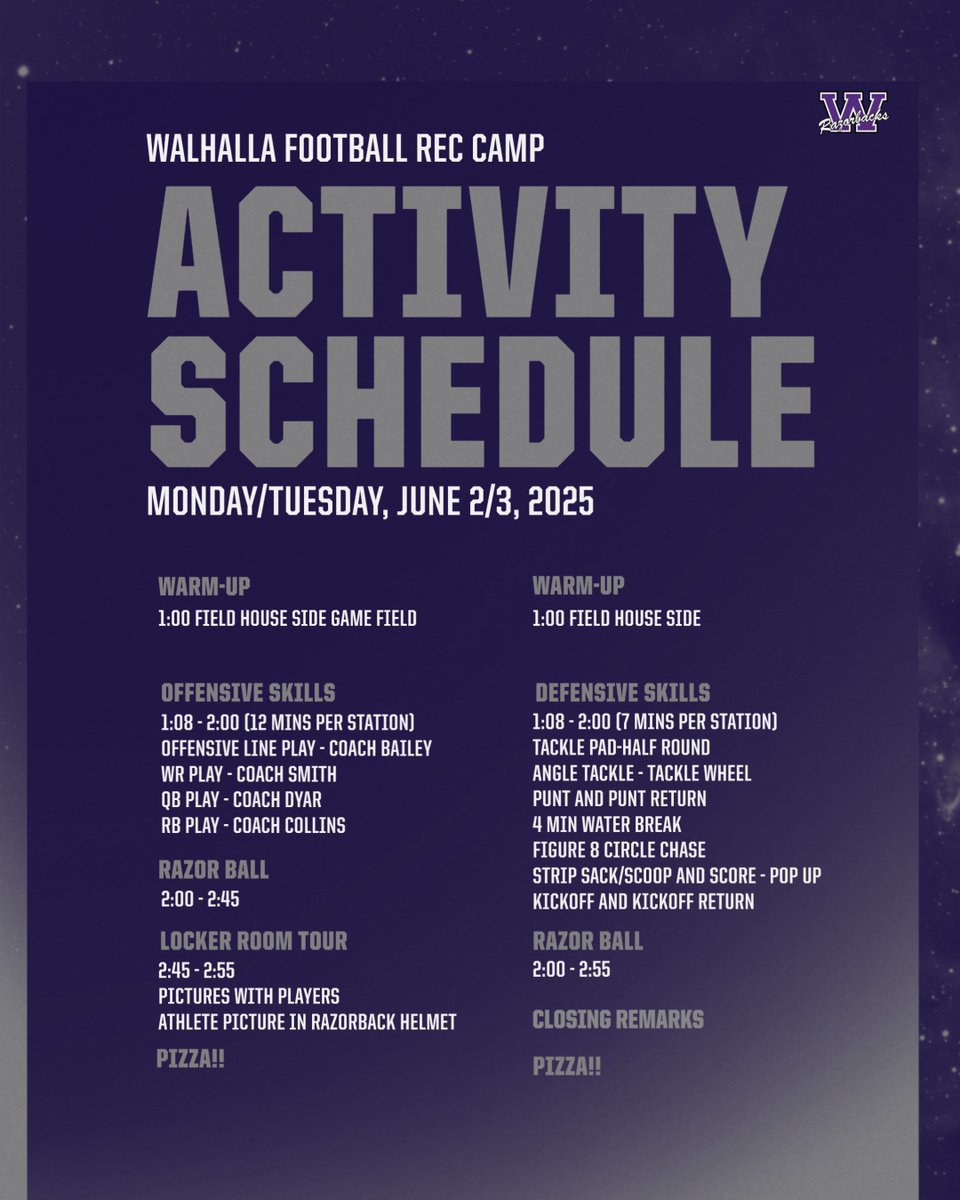 W Razorbacks

WALHALLA FOOTBALL REC CAMP

ACTIVITY SCHEDULE

MONDAY/TUESDAY, JUNE 2/3, 2025

WARM-UP
1:00 FIELD HOUSE SIDE GAME FIELD

OFFENSIVE SKILLS
1:08 - 2:00 (12 MINS PER STATION)
OFFENSIVE LINE PLAY - COACH BAILEY
WR PLAY - COACH SMITH
QB PLAY - COACH DYAR
RB PLAY - COACH COLLINS

RAZOR BALL
2:00 - 2:45

LOCKER ROOM TOUR
2:45 - 2:55
PICTURES WITH PLAYERS
ATHLETE PICTURE IN RAZORBACK HELMET

PIZZA!!

WARM-UP
1:00 FIELD HOUSE SIDE

DEFENSIVE SKILLS
1:08 - 2:00 (7 MINS PER STATION)
TACKLE PAD-HALF ROUND
ANGLE TACKLE - TACKLE WHEEL
PUNT AND PUNT RETURN
4 MIN WATER BREAK
FIGURE 8 CIRCLE CHASE
STRIP SACK/SCOOP AND SCORE - POP UP
KICKOFF AND KICKOFF RETURN

RAZOR BALL
2:00 - 2:55

CLOSING REMARKS

PIZZA!!